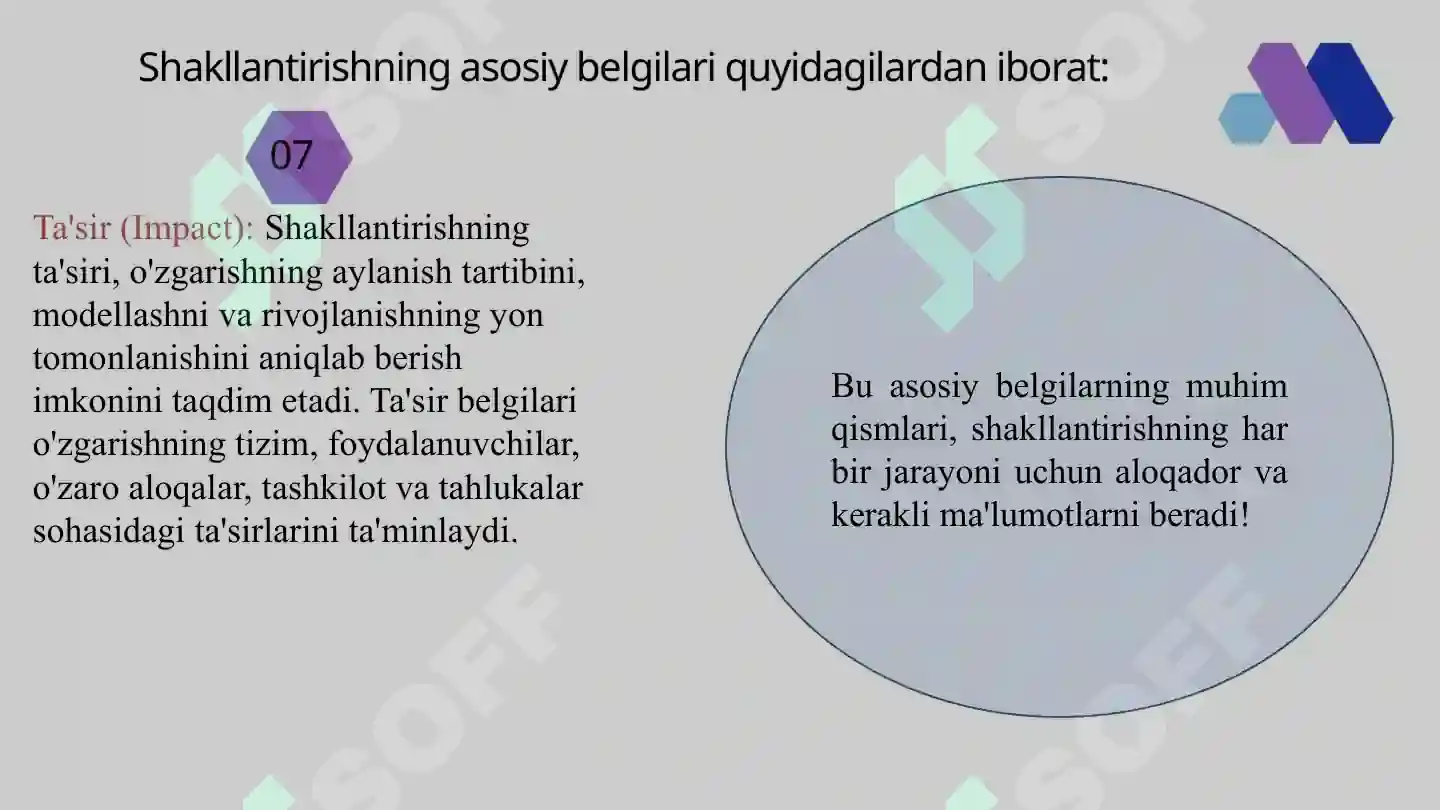 Shakllantirishning asosiy belgilari quyidagilardan iborat:

07

Ta'sir (Impact): Shakllantirishning ta'siri, o'zgarishning aylanish tartibini, modellashni va rivojlanishning yon tomonlanishini aniqlab berish imkonini taqdim etadi. Ta'sir belgilari o'zgarishning tizim, foydalanuvchilar, o'zaro aloqalar, tashkilot va tahlukalar sohasidagi ta'sirlarini ta'minlaydi.

Bu asosiy belgilarning muhim qismlari, shakllantirishning har bir jarayoni uchun aloqador va kerakli ma'lumotlarni beradi!

SOFF SOFF SOFF